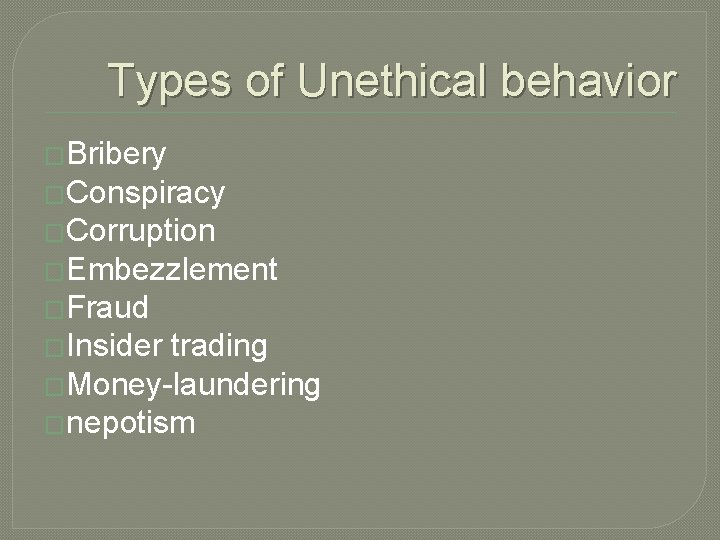 Types of Unethical behavior

Bribery
Conspiracy
Corruption
Embezzlement
Fraud
Insider trading
Money-laundering
nepotism